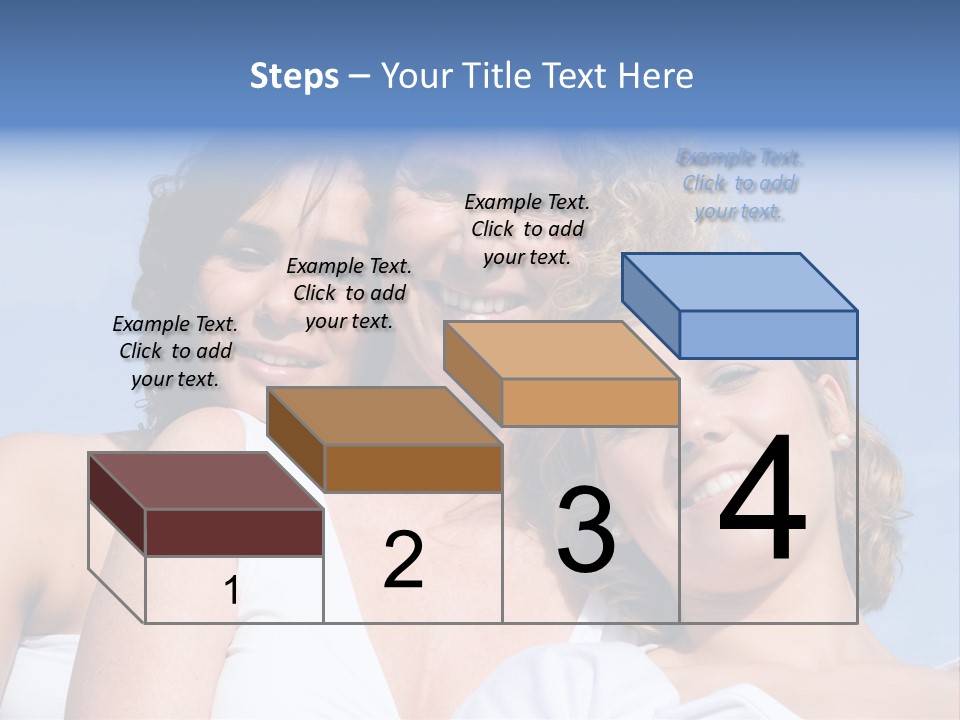 Steps – Your Title Text Here

Example Text. Click to add your text.

Example Text. Click to add your text.

Example Text. Click to add your text.

Example Text. Click to add your text.

1

2

3

4